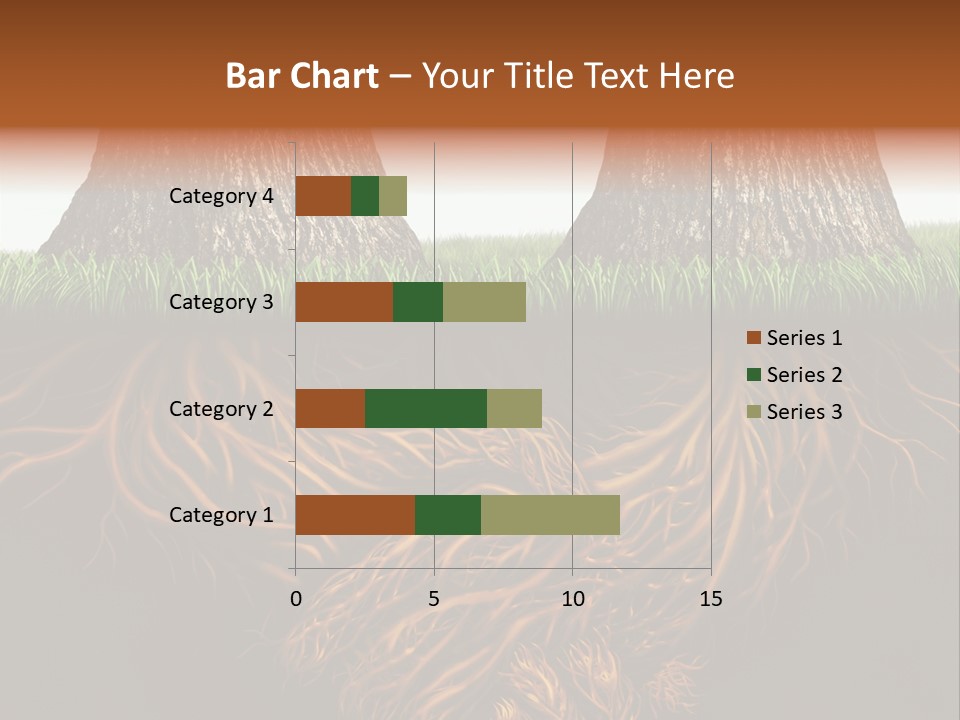 Bar Chart – Your Title Text Here

Category 4
Category 3
Category 2
Category 1

0
5
10
15

Series 1
Series 2
Series 3